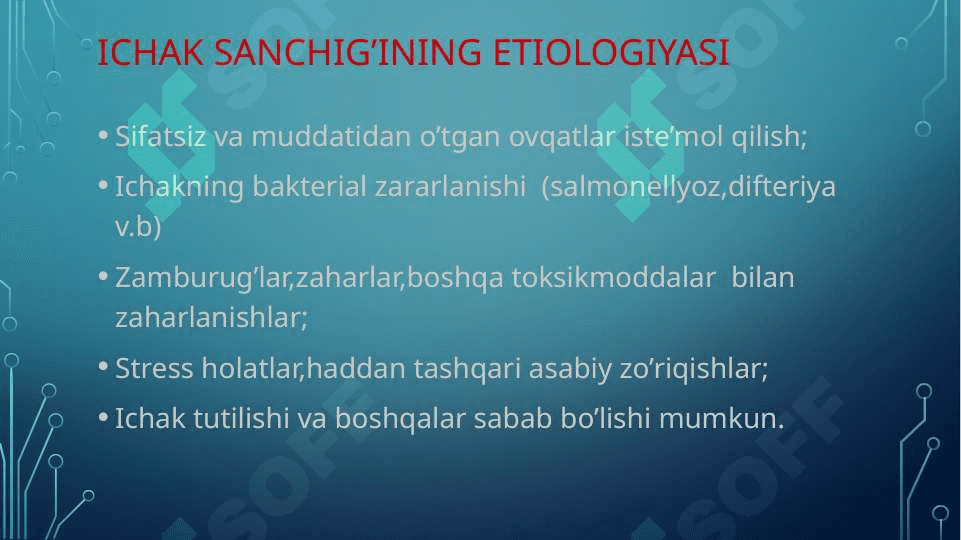 ICHAK SANCHIG’INING ETIOLOGIYASI

• Sifatsiz va muddatidan o’tgan ovqatlar iste’mol qilish;

• Ichakning bakterial zararlanishi (salmonellyoz,difteriya v.b)

• Zamburug’lar,zaharlar,boshqa toksikmoddalar bilan zaharlanishlar;

• Stress holatlar,haddan tashqari asabiy zo’riqishlar;

• Ichak tutilishi va boshqalar sabab bo’lishi mumkun.

SOFF SOFF SOFF SOFF